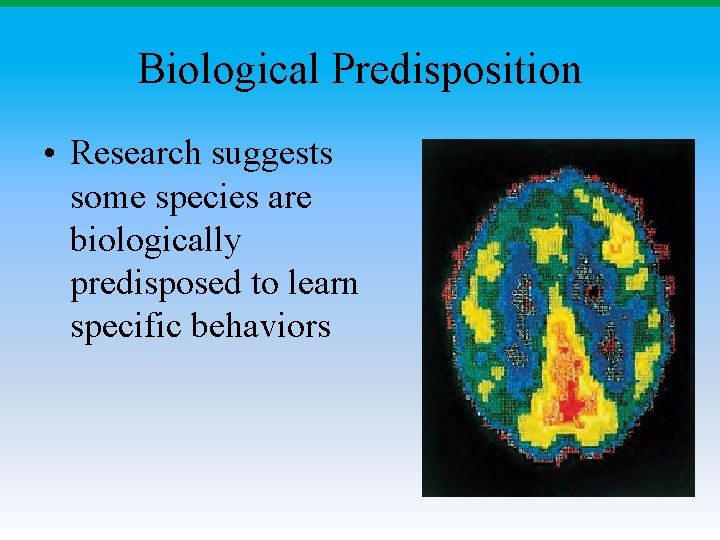 Biological Predisposition

• Research suggests some species are biologically predisposed to learn specific behaviors